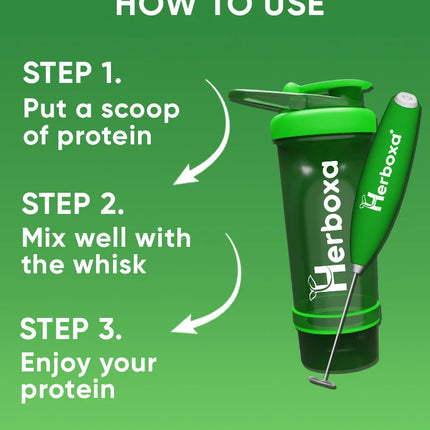 HOW TO USE

STEP 1.
Put a scoop of protein

STEP 2.
Mix well with the whisk

STEP 3.
Enjoy your protein

Herboxa

Herboxa®